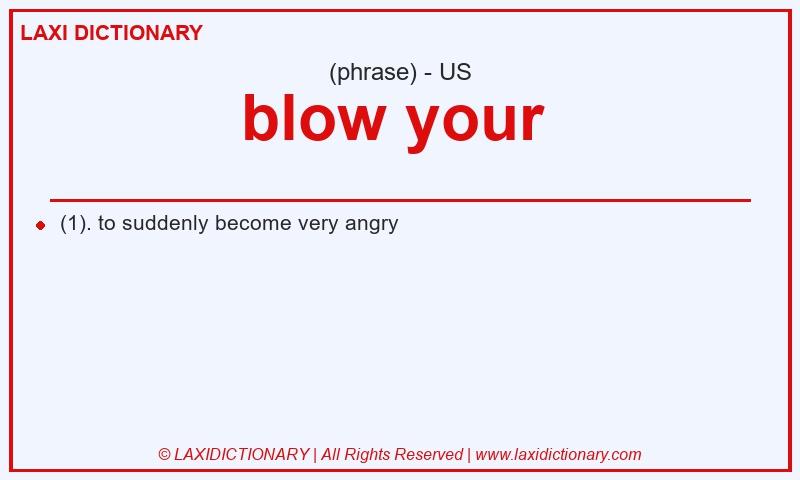 LAXI DICTIONARY

(phrase) - US

blow your

(1). to suddenly become very angry

© LAXIDICTIONARY | All Rights Reserved | www.laxidictionary.com